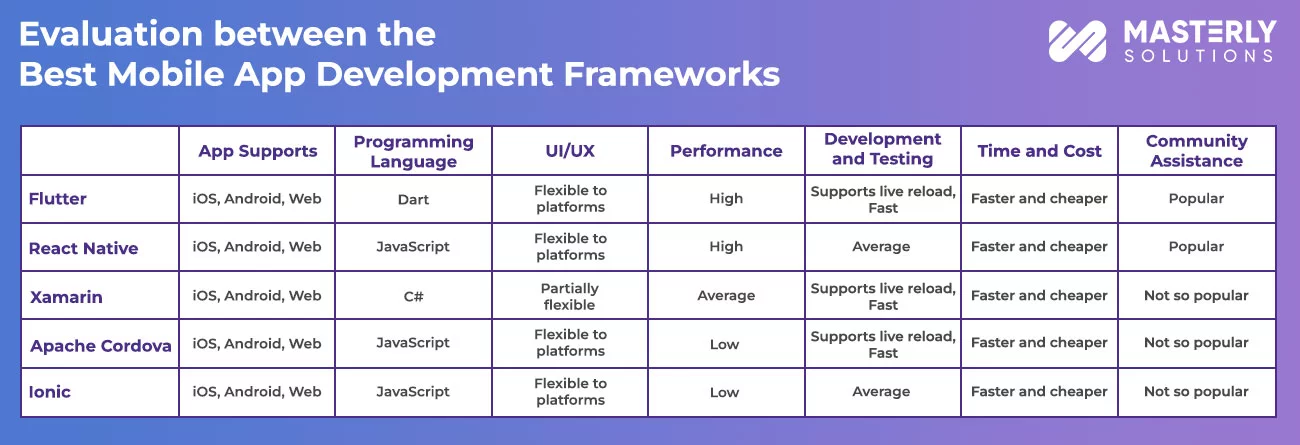 Evaluation between the Best Mobile App Development Frameworks

MASTERLY SOLUTIONS

| | App Supports | Programming Language | UI/UX | Performance | Development and Testing | Time and Cost | Community Assistance |
|---|---|---|---|---|---|---|---|
| Flutter | iOS, Android, Web | Dart | Flexible to platforms | High | Supports live reload, Fast | Faster and cheaper | Popular |
| React Native | iOS, Android, Web | JavaScript | Flexible to platforms | High | Average | Faster and cheaper | Popular |
| Xamarin | iOS, Android, Web | C# | Partially flexible | Average | Supports live reload, Fast | Faster and cheaper | Not so popular |
| Apache Cordova | iOS, Android, Web | JavaScript | Flexible to platforms | Low | Supports live reload, Fast | Faster and cheaper | Not so popular |
| Ionic | iOS, Android, Web | JavaScript | Flexible to platforms | Low | Average | Faster and cheaper | Not so popular |